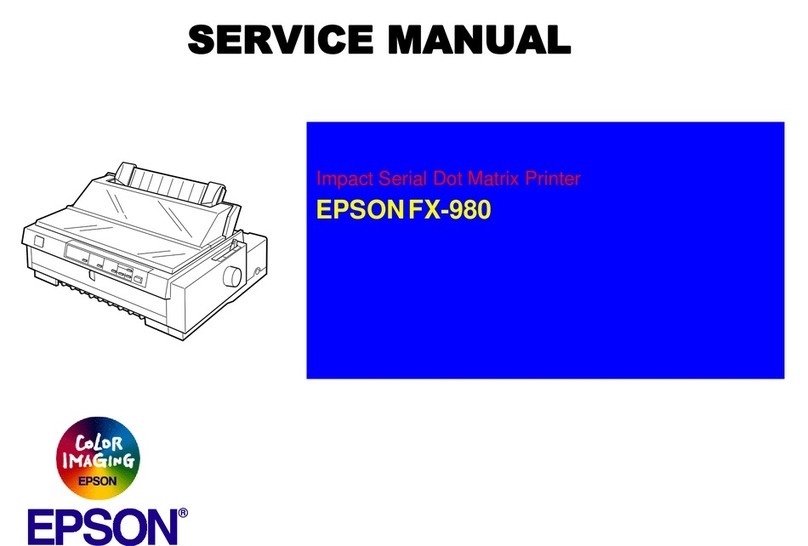 SERVICE MANUAL

Impact Serial Dot Matrix Printer

EPSON FX-980

COLOR IMAGING EPSON

EPSON®